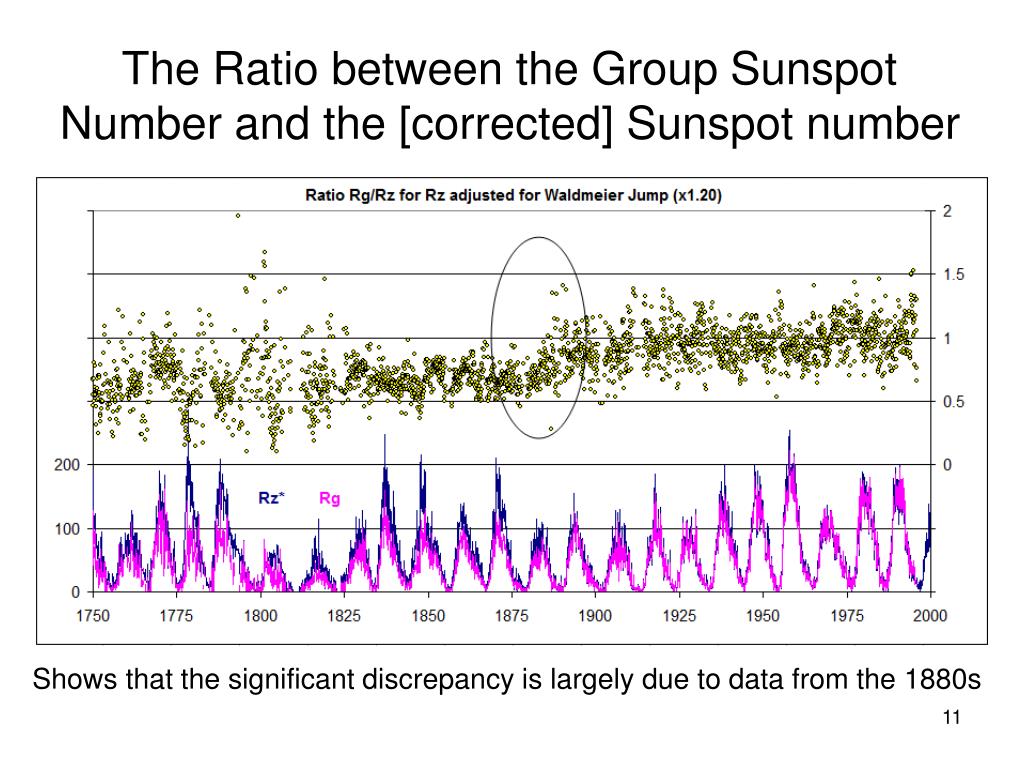 The Ratio between the Group Sunspot Number and the [corrected] Sunspot number

Ratio Rg/Rz for Rz adjusted for Waldmeier Jump (x1.20)

2
1.5
1
0.5
0

200
100
0

Rz*
Rg

1750 1775 1800 1825 1850 1875 1900 1925 1950 1975 2000

Shows that the significant discrepancy is largely due to data from the 1880s

11